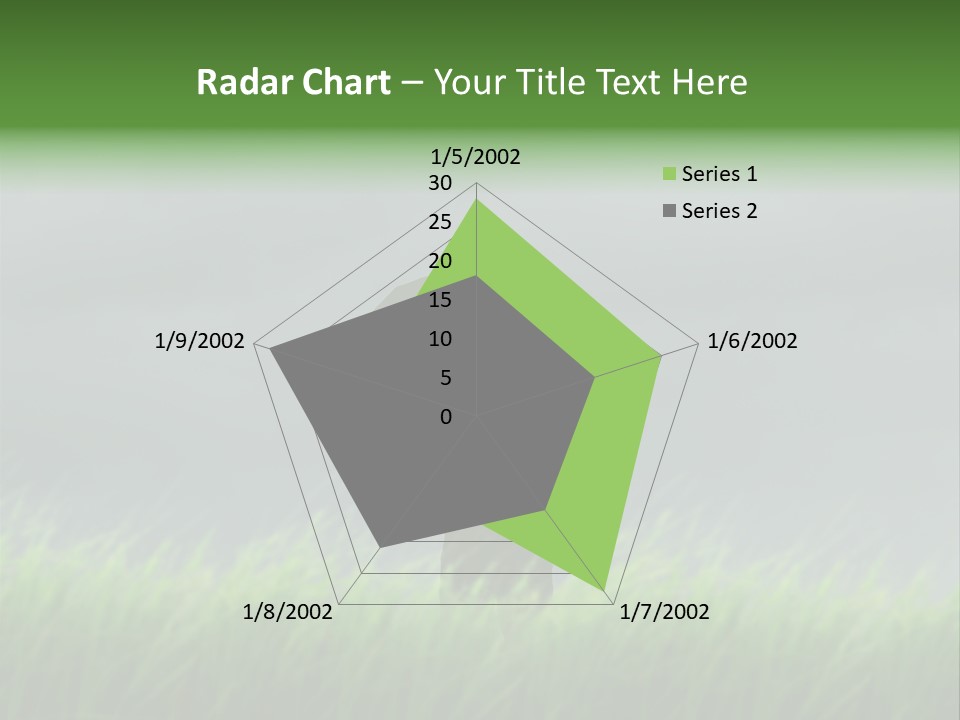 Radar Chart – Your Title Text Here

1/5/2002
30
25
20
15
10
5
0
1/6/2002
1/7/2002
1/8/2002
1/9/2002

Series 1
Series 2